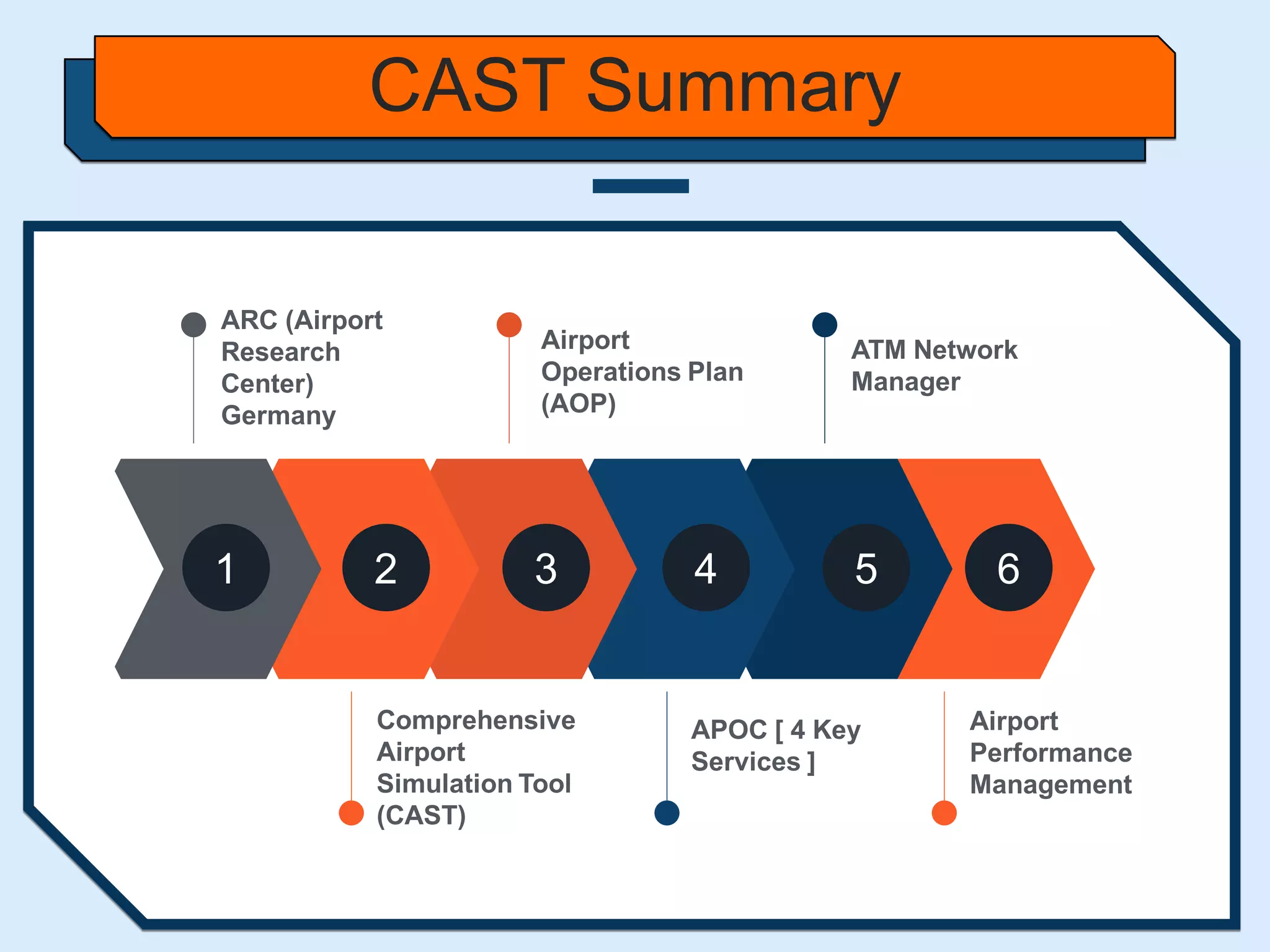 CAST Summary

ARC (Airport Research Center) Germany

Airport Operations Plan (AOP)

ATM Network Manager

1

2

3

4

5

6

Comprehensive Airport Simulation Tool (CAST)

APOC [ 4 Key Services ]

Airport Performance Management